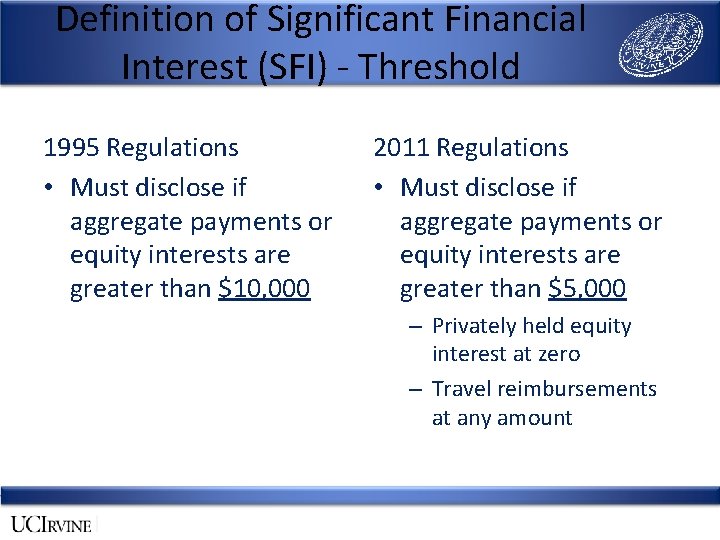 Definition of Significant Financial Interest (SFI) - Threshold

1995 Regulations

• Must disclose if aggregate payments or equity interests are greater than $10,000

2011 Regulations

• Must disclose if aggregate payments or equity interests are greater than $5,000
– Privately held equity interest at zero
– Travel reimbursements at any amount

UCIRVINE